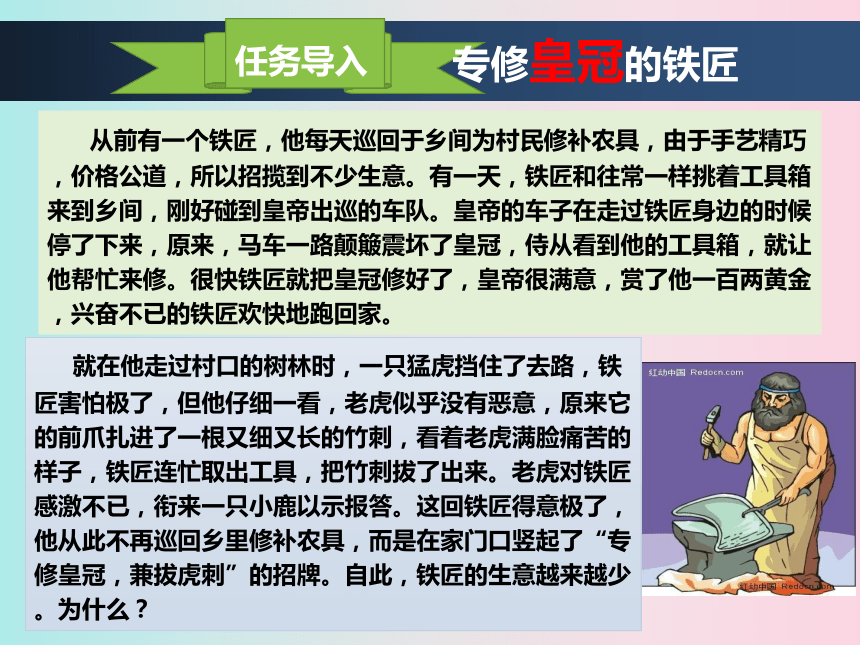 任务导入

专修皇冠的铁匠

从前有一个铁匠，他每天巡回于乡间为村民修补农具，由于手艺精巧，价格公道，所以招揽到不少生意。有一天，铁匠和往常一样挑着工具箱来到乡间，刚好碰到皇帝出巡的车队。皇帝的车子在走过铁匠身边的时候停了下来，原来，马车一路颠簸震坏了皇冠，侍从看到他的工具箱，就让他帮忙来修。很快铁匠就把皇冠修好了，皇帝很满意，赏了他一百两黄金，兴奋不已的铁匠欢快地跑回家。

就在他走过村口的树林时，一只猛虎挡住了去路，铁匠害怕极了，但他仔细一看，老虎似乎没有恶意，原来它的前爪扎进了一根又细又长的竹刺，看着老虎满脸痛苦的样子，铁匠连忙取出工具，把竹刺拔了出来。老虎对铁匠感激不已，衔来一只小鹿以示报答。这回铁匠得意极了，他从此不再巡回乡里修补农具，而是在家门口竖起了“专修皇冠，兼拔虎刺”的招牌。自此，铁匠的生意越来越少。为什么？

红动中国 Redocn.com

红动中国 Redocn.com